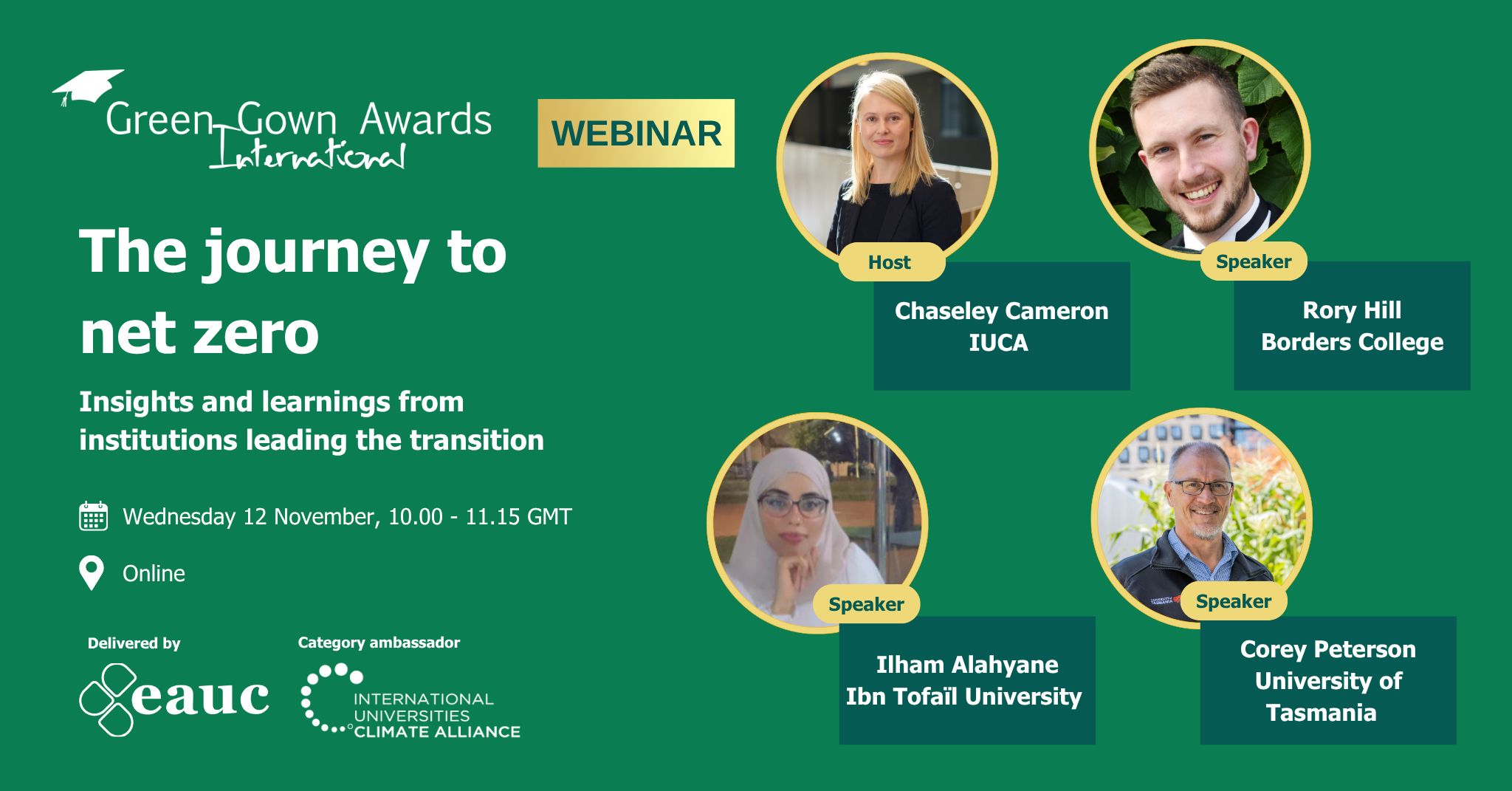 Green Gown Awards International

WEBINAR

The journey to net zero

Insights and learnings from institutions leading the transition

Wednesday 12 November, 10.00 - 11.15 GMT

Online

Delivered by

eauc

Category ambassador

INTERNATIONAL UNIVERSITIES CLIMATE ALLIANCE

Host

Chaseley Cameron
IUCA

Speaker

Rory Hill
Borders College

Speaker

Ilham Alahyane
Ibn Tofaïl University

Speaker

Corey Peterson
University of Tasmania